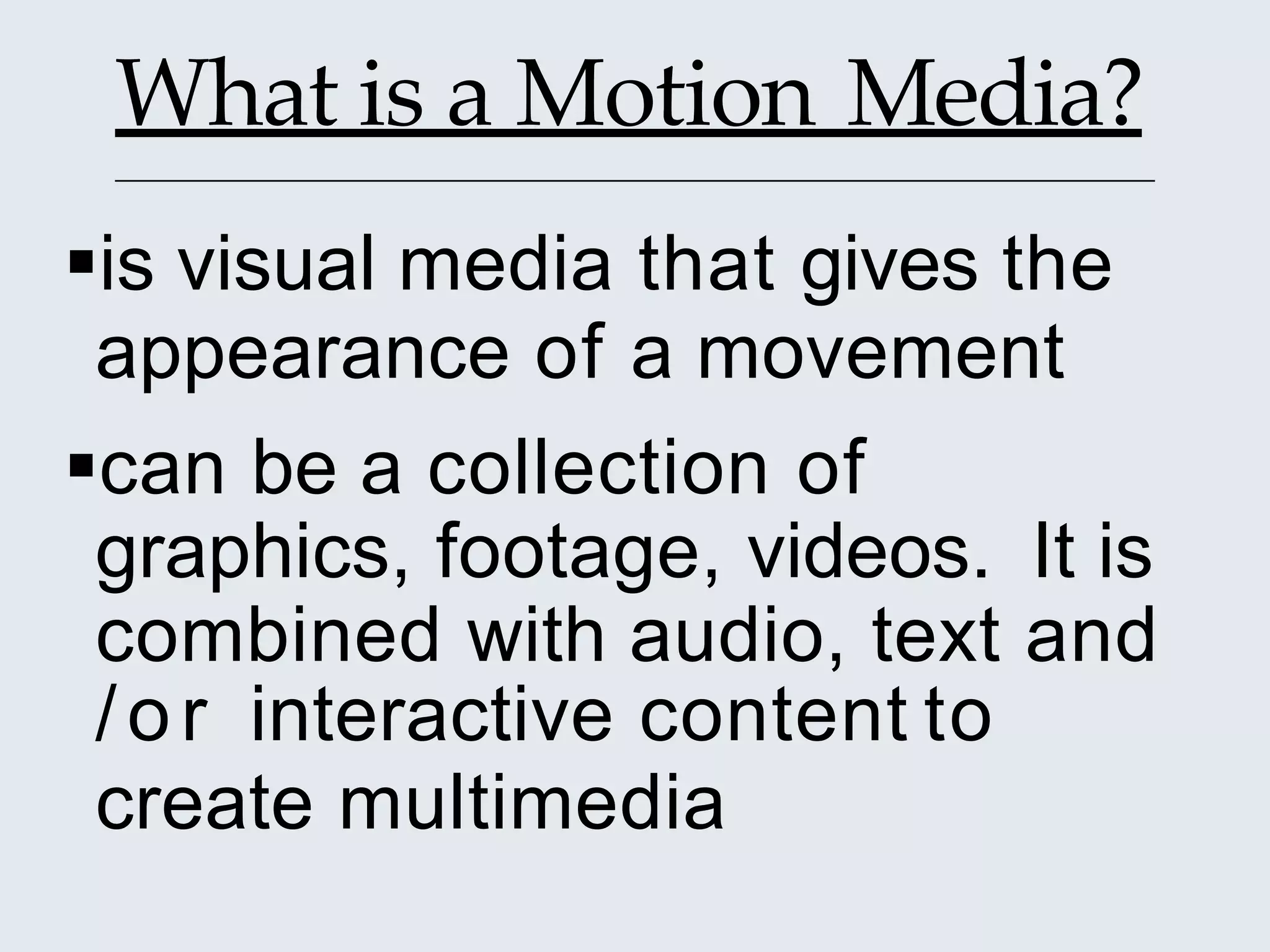 What is a Motion Media?

▪is visual media that gives the appearance of a movement

▪can be a collection of graphics, footage, videos. It is combined with audio, text and /or interactive content to create multimedia